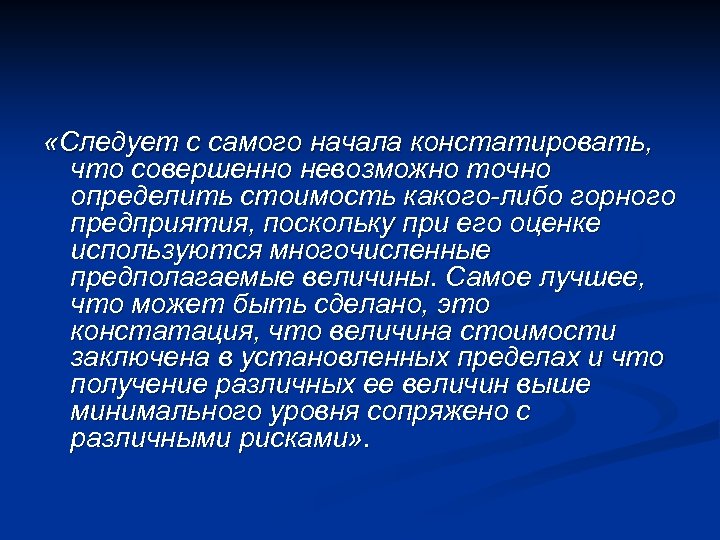 «Следует с самого начала констатировать, что совершенно невозможно точно определить стоимость какого-либо горного предприятия, поскольку при его оценке используются многочисленные предполагаемые величины. Самое лучшее, что может быть сделано, это констатация, что величина стоимости заключена в установленных пределах и что получение различных ее величин выше минимального уровня сопряжено с различными рисками».